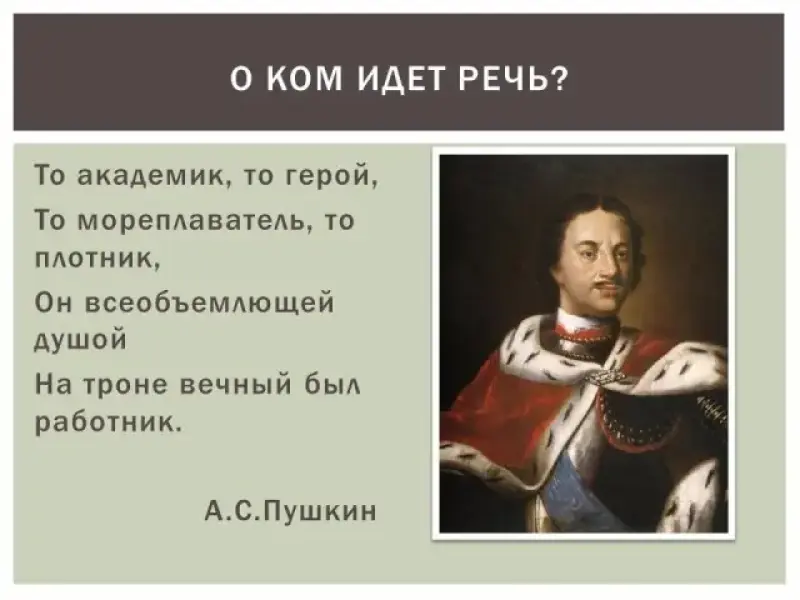 О КОМ ИДЕТ РЕЧЬ?

То академик, то герой,

То мореплаватель, то плотник,

Он всеобъемлющей душой

На троне вечный был работник.

А.С.Пушкин